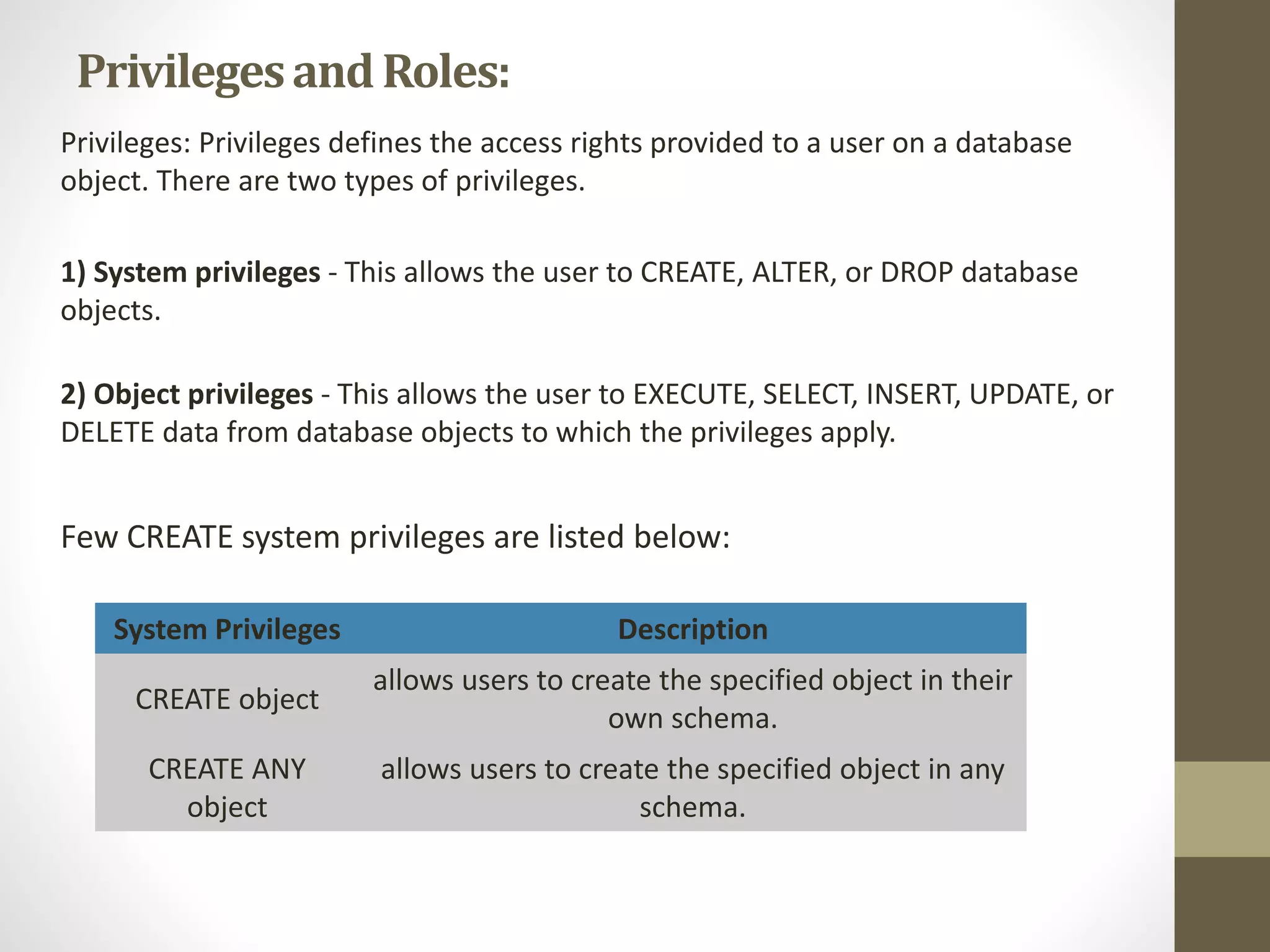 Privileges and Roles:

Privileges: Privileges defines the access rights provided to a user on a database object. There are two types of privileges.

1) System privileges - This allows the user to CREATE, ALTER, or DROP database objects.

2) Object privileges - This allows the user to EXECUTE, SELECT, INSERT, UPDATE, or DELETE data from database objects to which the privileges apply.

Few CREATE system privileges are listed below:

| System Privileges | Description |
|---|---|
| CREATE object | allows users to create the specified object in their own schema. |
| CREATE ANY object | allows users to create the specified object in any schema. |